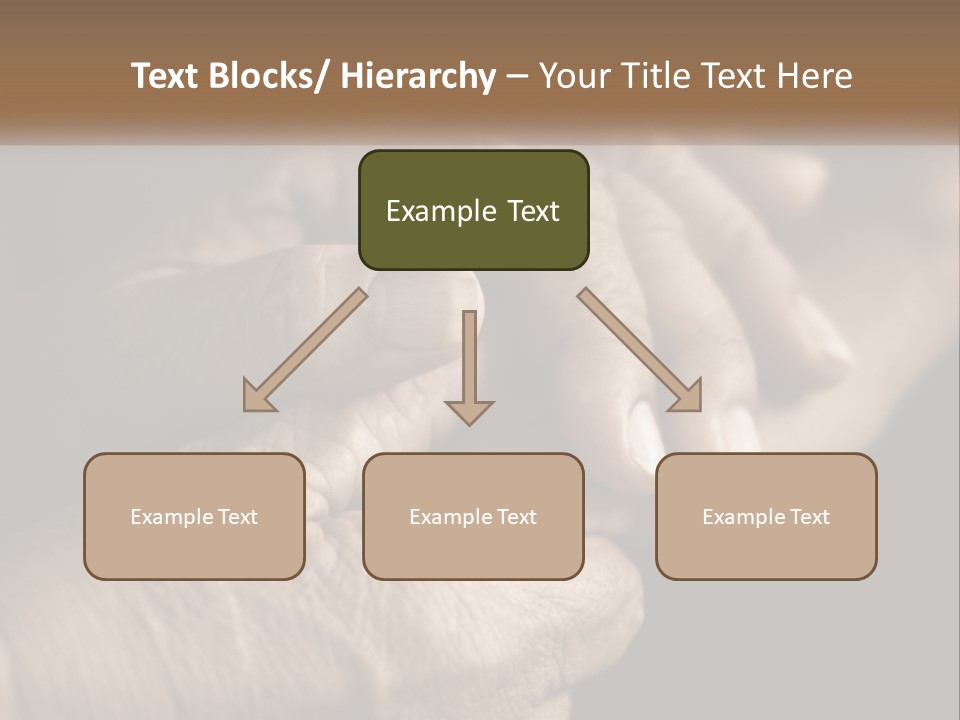 Text Blocks/ Hierarchy – Your Title Text Here

Example Text

Example Text

Example Text

Example Text